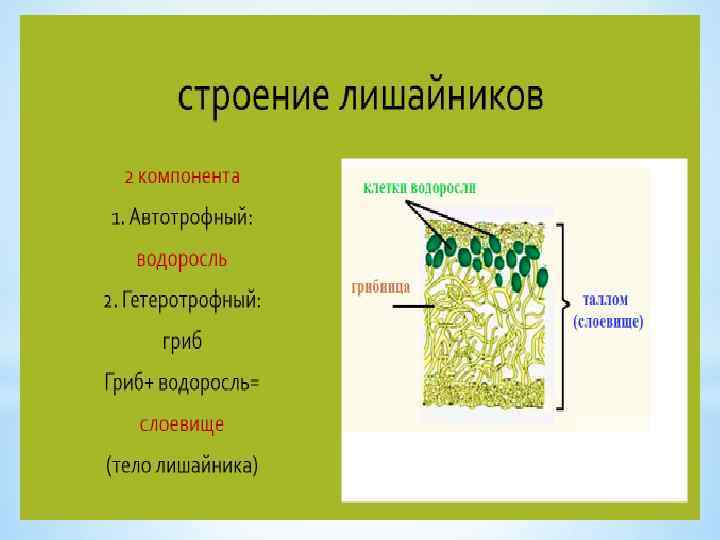 строение лишайников

2 компонента

1. Автотрофный:

водоросль

2. Гетеротрофный:

гриб

Гриб+ водоросль=

слоевище

(тело лишайника)

клетки водоросли

грибница

таллом (слоевище)